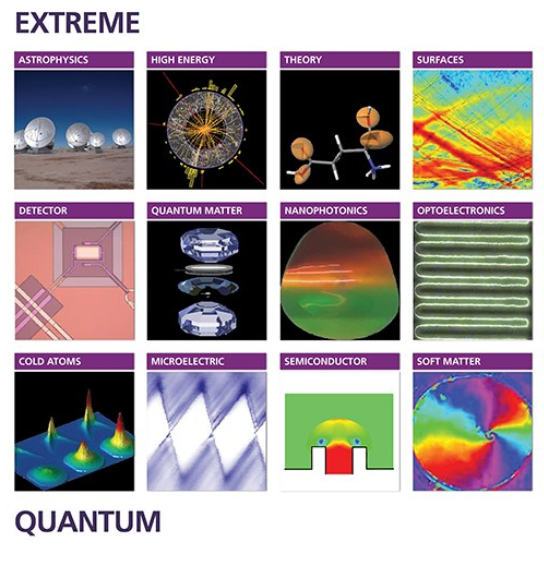 EXTREME

ASTROPHYSICS

HIGH ENERGY

THEORY

SURFACES

DETECTOR

QUANTUM MATTER

NANOPHOTONICS

OPTOELECTRONICS

COLD ATOMS

MICROELECTRIC

SEMICONDUCTOR

SOFT MATTER

QUANTUM